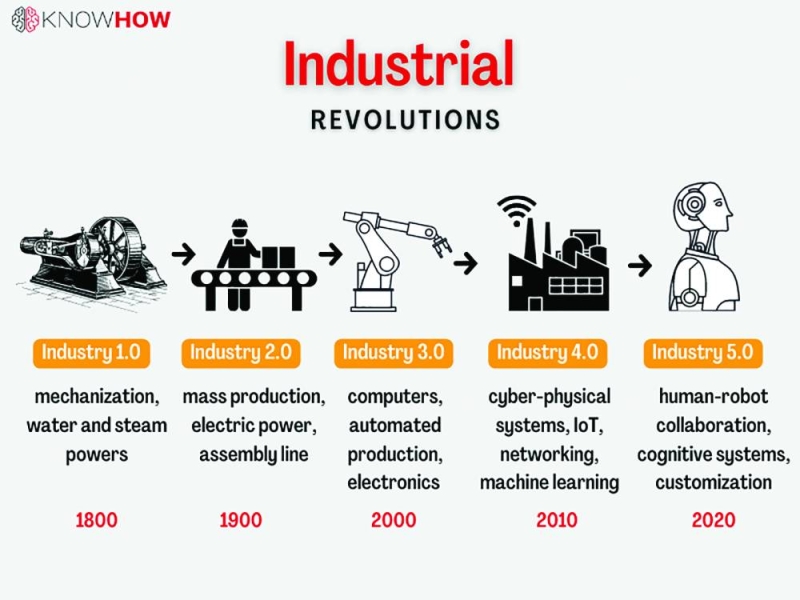 KNOWHOW

Industrial
REVOLUTIONS

Industry 1.0
mechanization, water and steam powers
1800

Industry 2.0
mass production, electric power, assembly line
1900

Industry 3.0
computers, automated production, electronics
2000

Industry 4.0
cyber-physical systems, IoT, networking, machine learning
2010

Industry 5.0
human-robot collaboration, cognitive systems, customization
2020